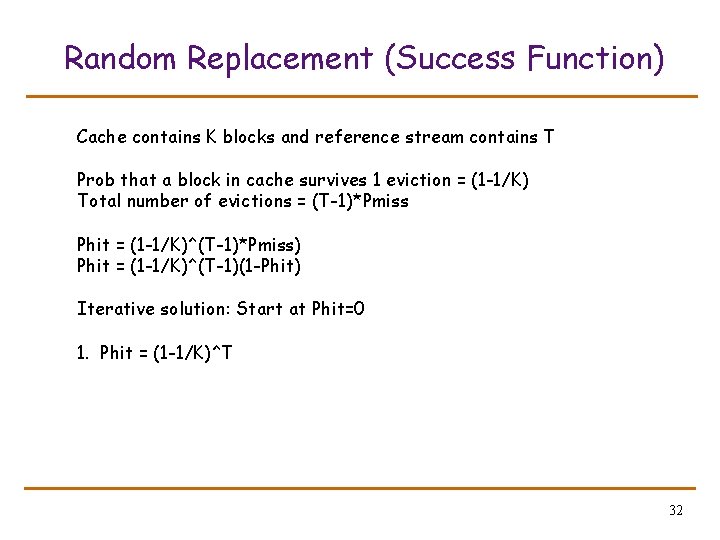 Random Replacement (Success Function)

Cache contains K blocks and reference stream contains T

Prob that a block in cache survives 1 eviction = (1-1/K)
Total number of evictions = (T-1)*Pmiss

Phit = (1-1/K)^(T-1)*Pmiss)
Phit = (1-1/K)^(T-1)(1-Phit)

Iterative solution: Start at Phit=0

1. Phit = (1-1/K)^T

32